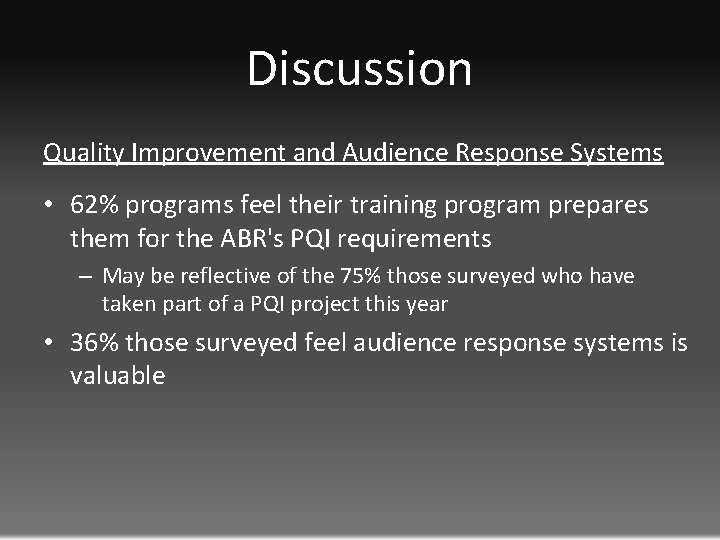 Discussion

Quality Improvement and Audience Response Systems

• 62% programs feel their training program prepares them for the ABR's PQI requirements
  – May be reflective of the 75% those surveyed who have taken part of a PQI project this year
• 36% those surveyed feel audience response systems is valuable